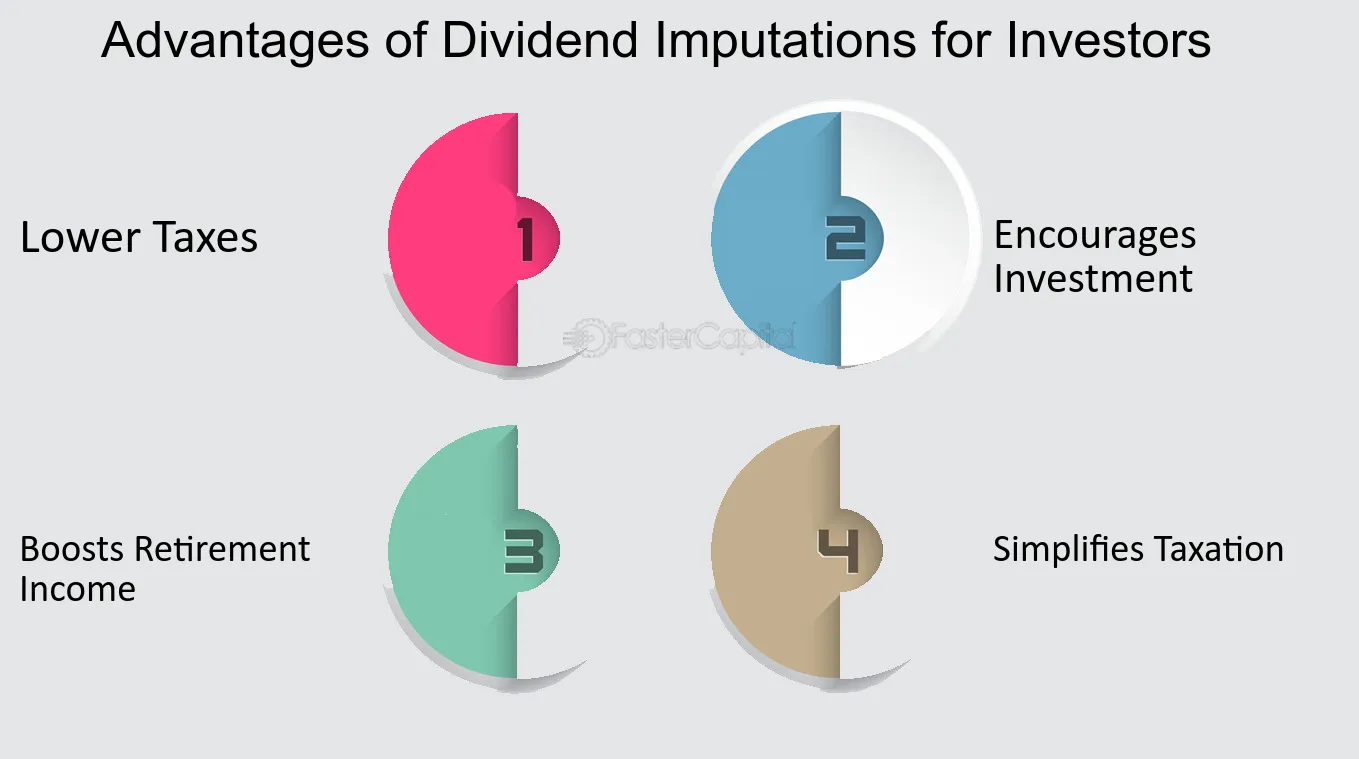 Advantages of Dividend Imputations for Investors

Lower Taxes

1

2

Encourages Investment

FasterCapital

Boosts Retirement Income

3

4

Simplifies Taxation